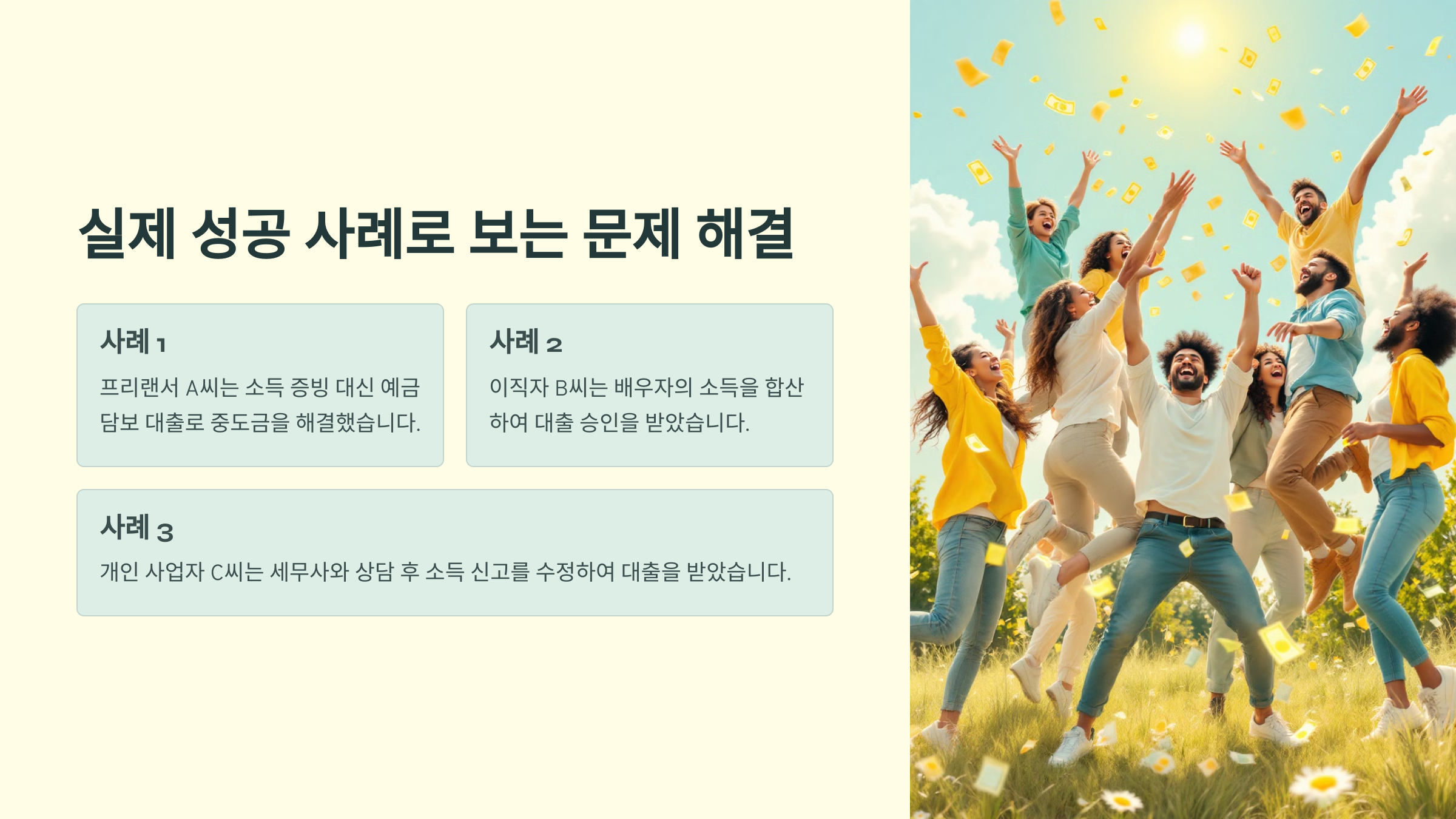 실제 성공 사례로 보는 문제 해결

사례 1

프리랜서 A씨는 소득 증빙 대신 예금 담보 대출로 중도금을 해결했습니다.

사례 2

이직자 B씨는 배우자의 소득을 합산하여 대출 승인을 받았습니다.

사례 3

개인 사업자 C씨는 세무사와 상담 후 소득 신고를 수정하여 대출을 받았습니다.